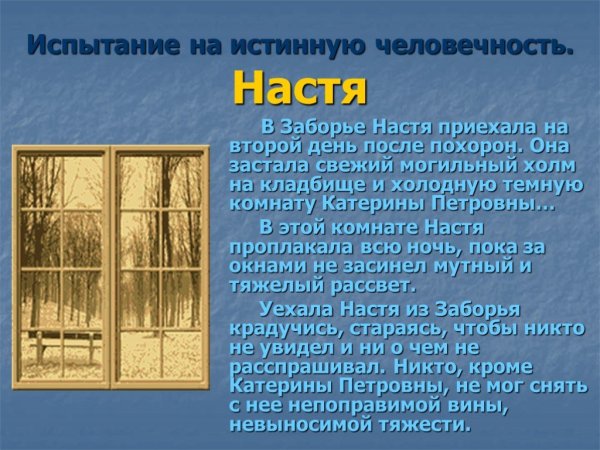 Испытание на истинную человечность.

Настя

В Заборье Настя приехала на второй день после похорон. Она застала свежий могильный холм на кладбище и холодную темную комнату Катерины Петровны…

В этой комнате Настя проплакала всю ночь, пока за окнами не засинел мутный и тяжелый рассвет.

Уехала Настя из Заборья крадучись, стараясь, чтобы никто не увидел и ни о чем не расспрашивал. Никто, кроме Катерины Петровны, не мог снять с нее непоправимой вины, невыносимой тяжести.